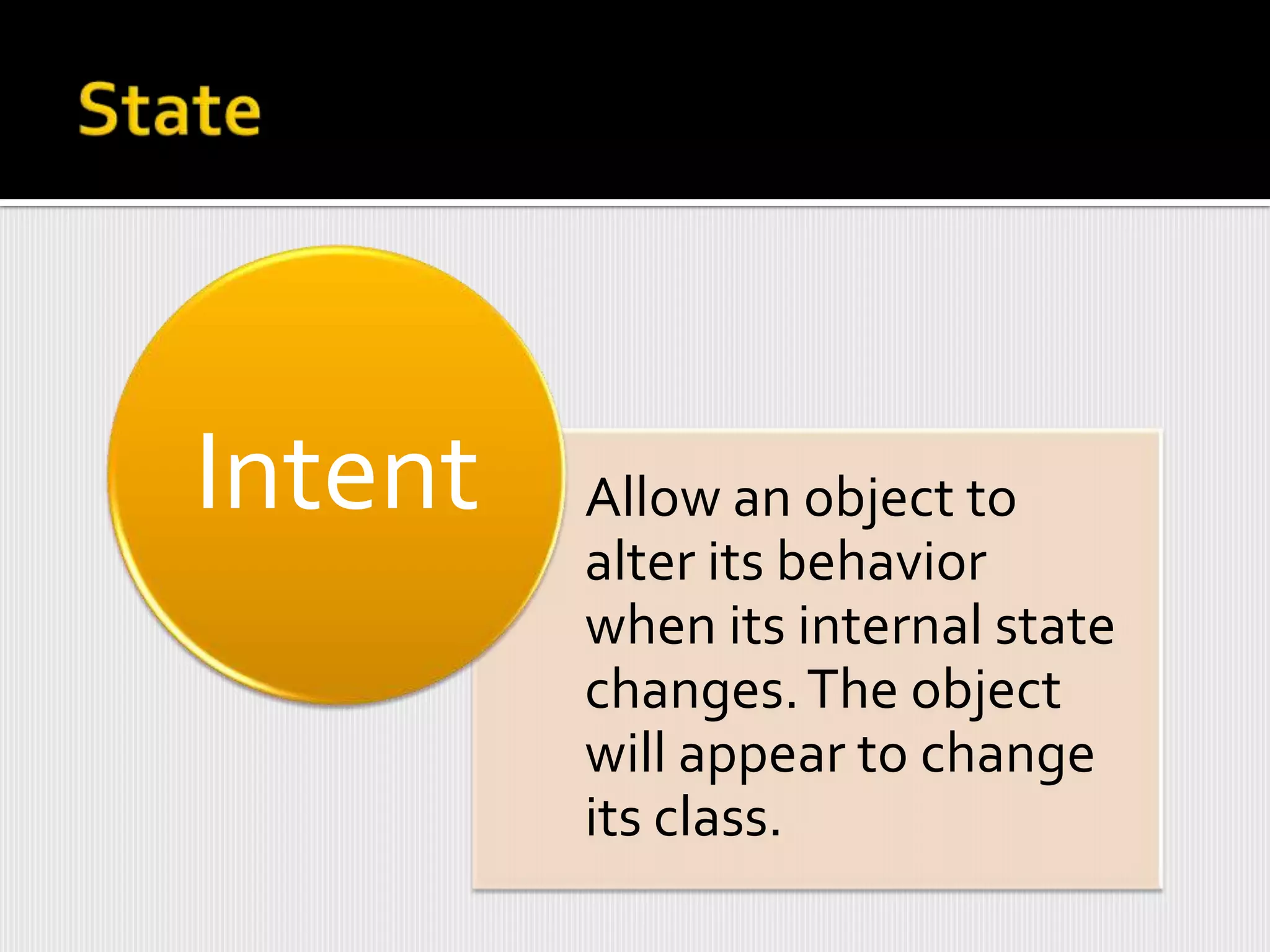 State

Intent

Allow an object to alter its behavior when its internal state changes. The object will appear to change its class.